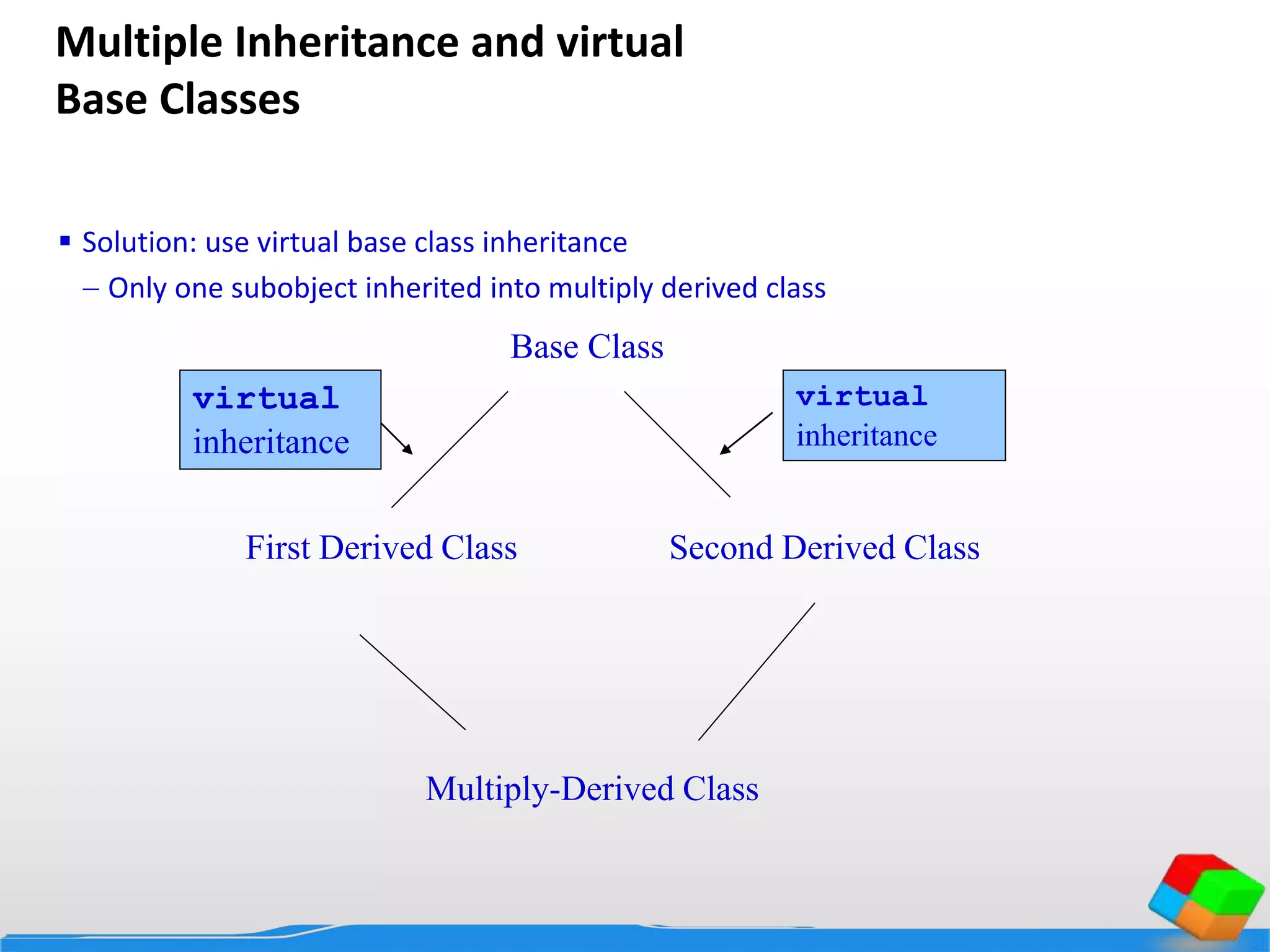 Multiple Inheritance and virtual Base Classes

▪ Solution: use virtual base class inheritance

– Only one subobject inherited into multiply derived class

Base Class

virtual inheritance

virtual inheritance

First Derived Class

Second Derived Class

Multiply-Derived Class